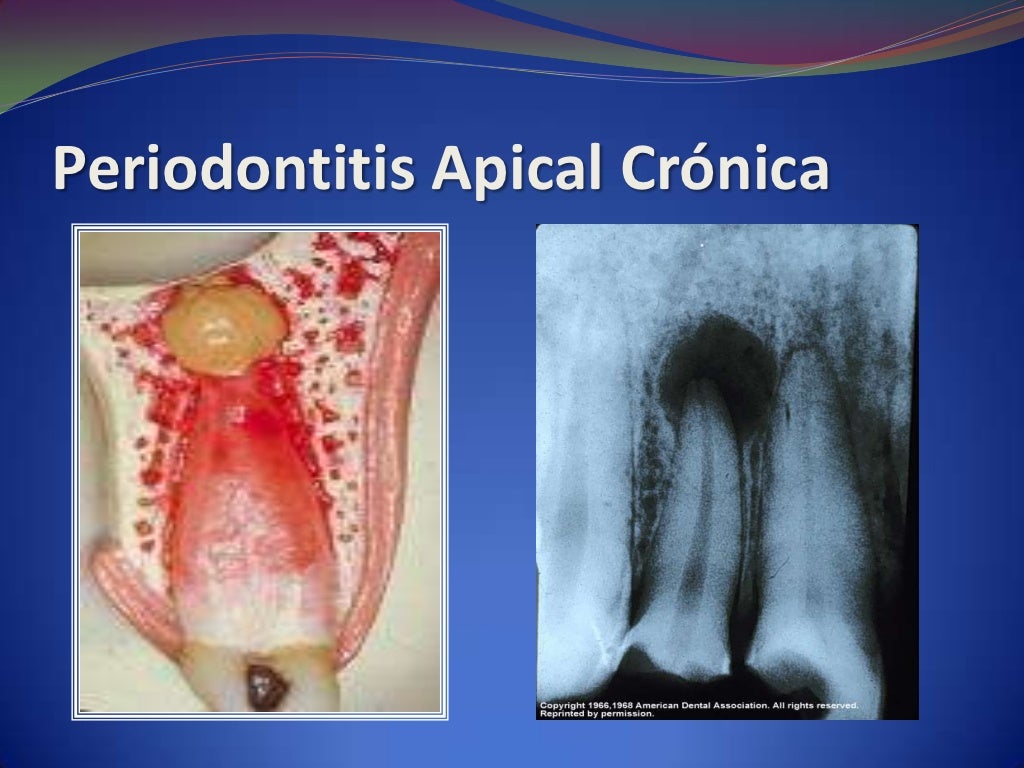 Periodontitis Apical Crónica

Copyright 1966,1968 American Dental Association. All rights reserved. Reprinted by permission.